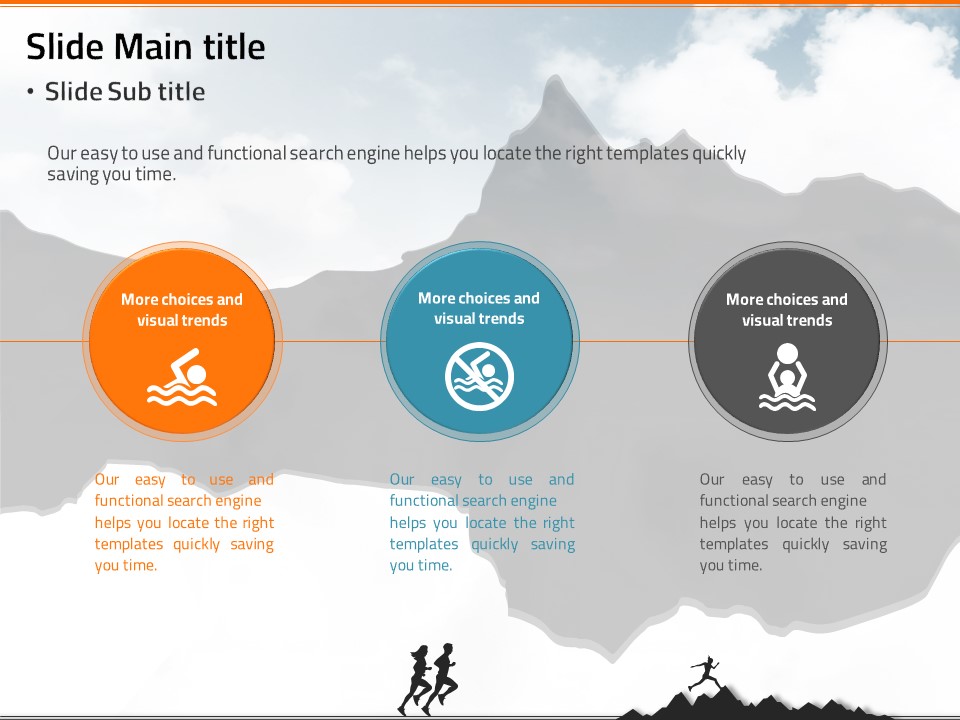 Slide Main title

• Slide Sub title

Our easy to use and functional search engine helps you locate the right templates quickly saving you time.

More choices and visual trends

More choices and visual trends

More choices and visual trends

Our easy to use and functional search engine helps you locate the right templates quickly saving you time.

Our easy to use and functional search engine helps you locate the right templates quickly saving you time.

Our easy to use and functional search engine helps you locate the right templates quickly saving you time.